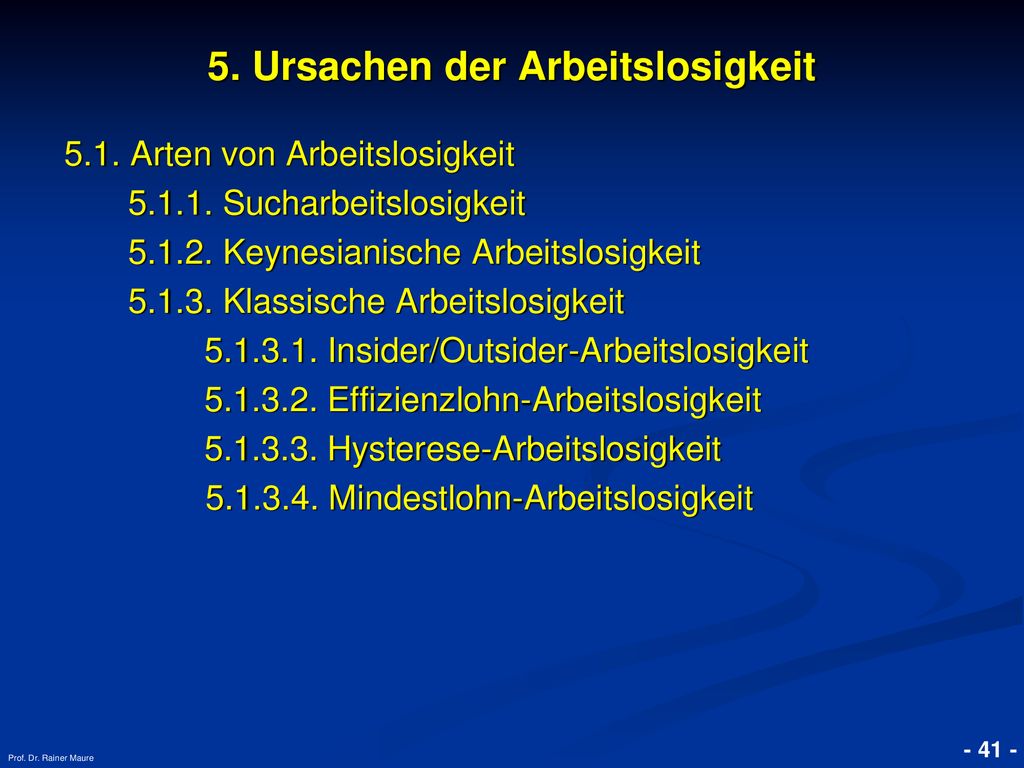 5. Ursachen der Arbeitslosigkeit

5.1. Arten von Arbeitslosigkeit
5.1.1. Sucharbeitslosigkeit
5.1.2. Keynesianische Arbeitslosigkeit
5.1.3. Klassische Arbeitslosigkeit
5.1.3.1. Insider/Outsider-Arbeitslosigkeit
5.1.3.2. Effizienzlohn-Arbeitslosigkeit
5.1.3.3. Hysterese-Arbeitslosigkeit
5.1.3.4. Mindestlohn-Arbeitslosigkeit

Prof. Dr. Rainer Maure

- 41 -